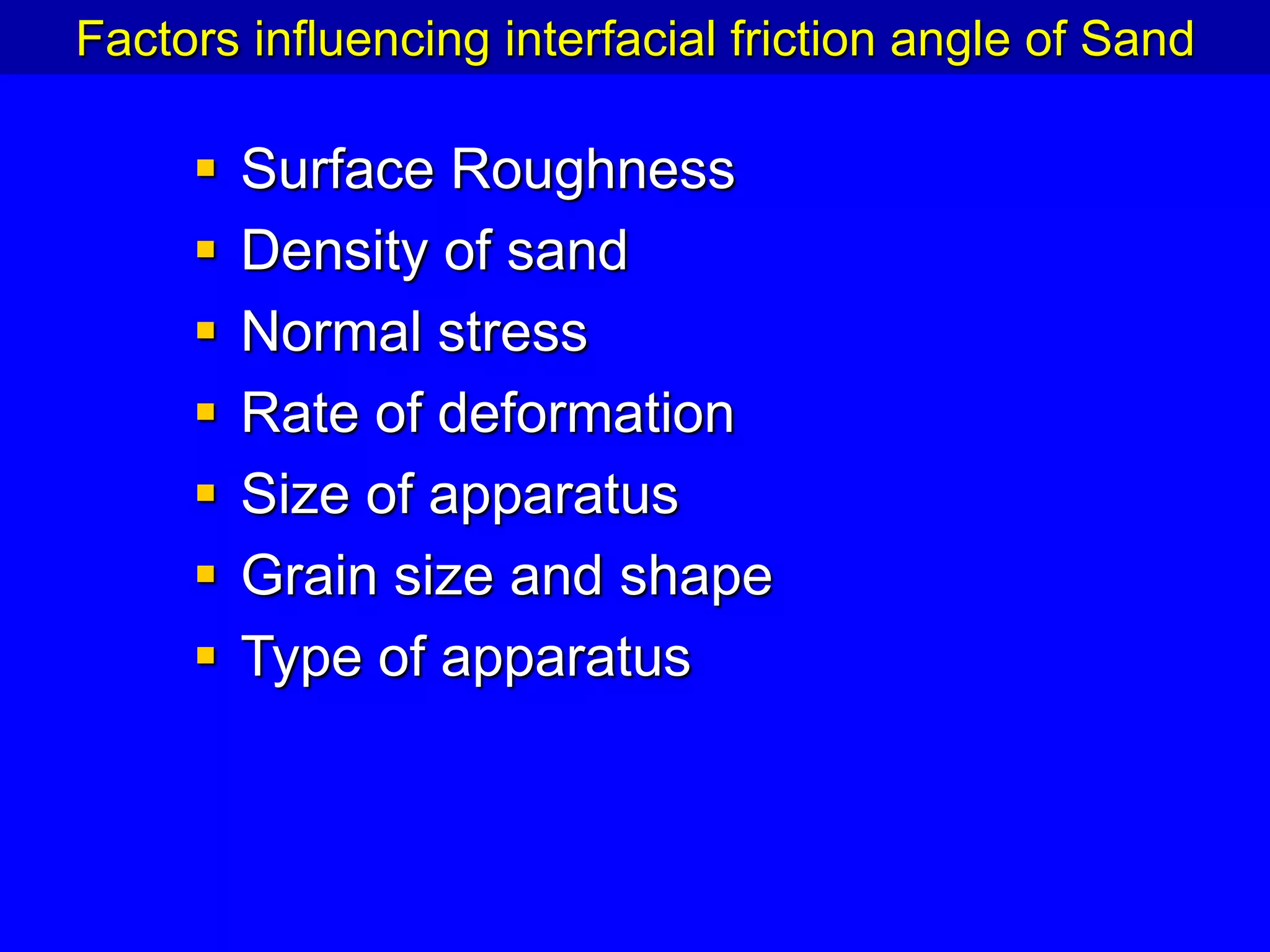 Factors influencing interfacial friction angle of Sand

- Surface Roughness
- Density of sand
- Normal stress
- Rate of deformation
- Size of apparatus
- Grain size and shape
- Type of apparatus